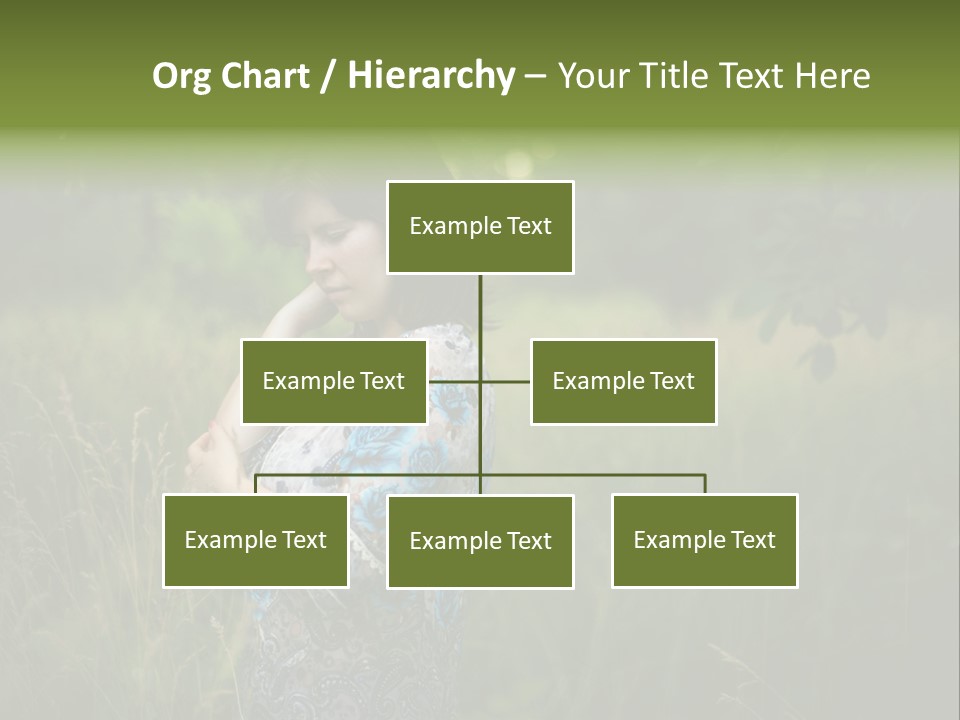 Org Chart / Hierarchy – Your Title Text Here

Example Text

Example Text

Example Text

Example Text

Example Text

Example Text